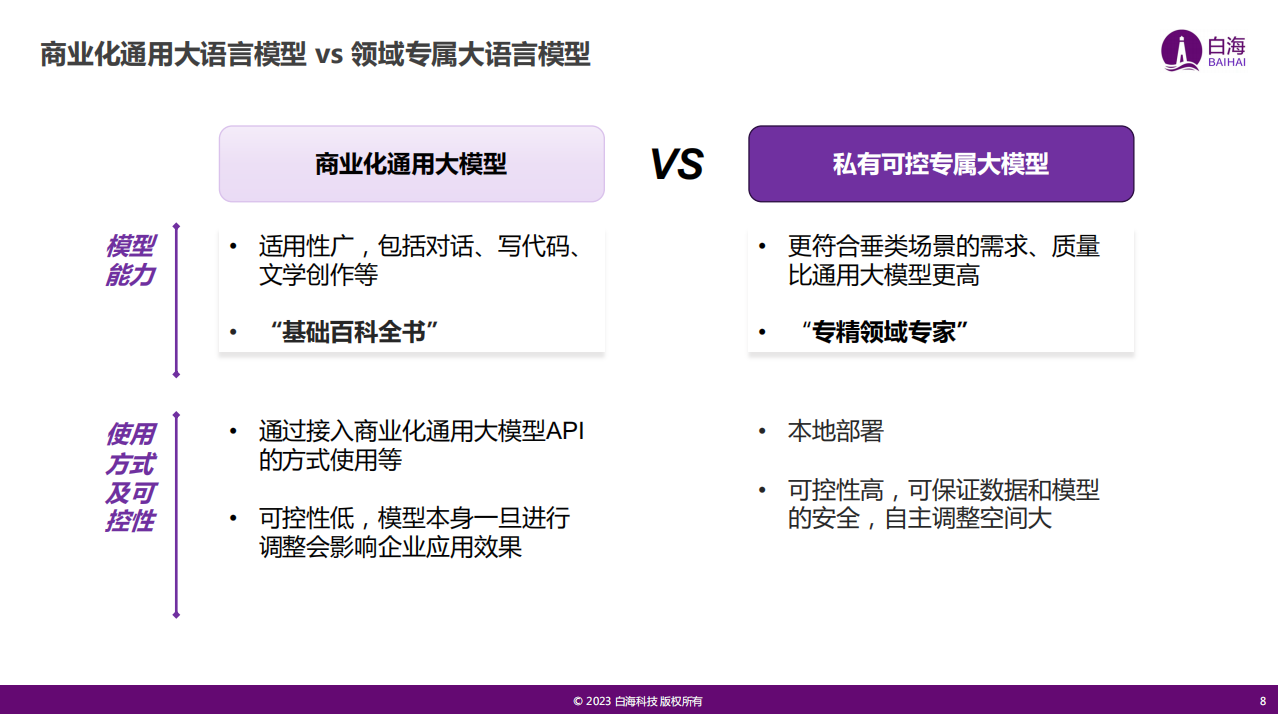 商业化通用大语言模型 vs 领域专属大语言模型

白海
BAIHAI

商业化通用大模型

VS

私有可控专属大模型

模型能力

• 适用性广，包括对话、写代码、文学创作等

• “基础百科全书”

• 更符合垂类场景的需求、质量比通用大模型更高

• “专精领域专家”

使用方式及可控性

• 通过接入商业化通用大模型API的方式使用等

• 可控性低，模型本身一旦进行调整会影响企业应用效果

• 本地部署

• 可控性高，可保证数据和模型的安全，自主调整空间大

© 2023 白海科技 版权所有

8